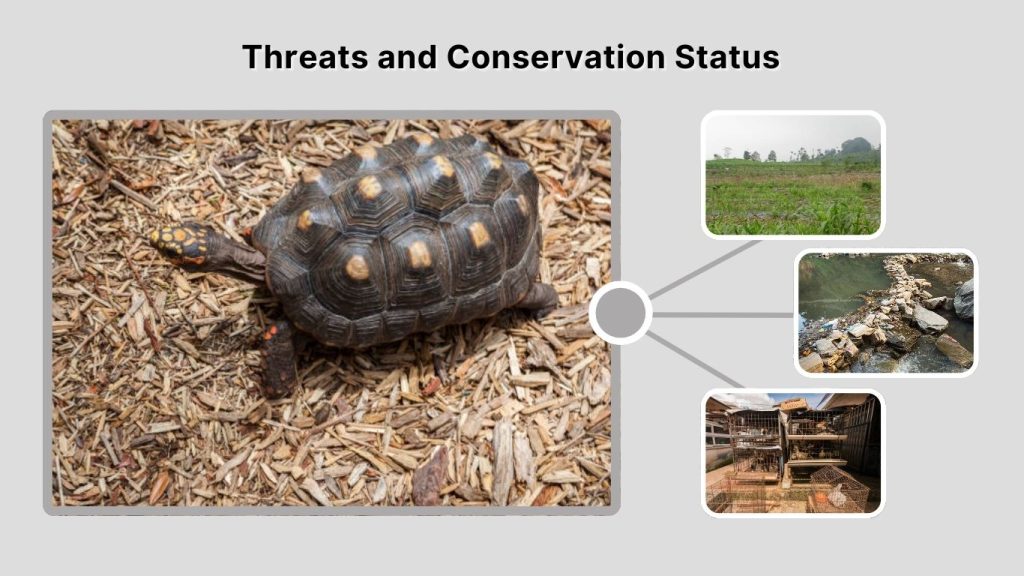 Threats and Conservation Status